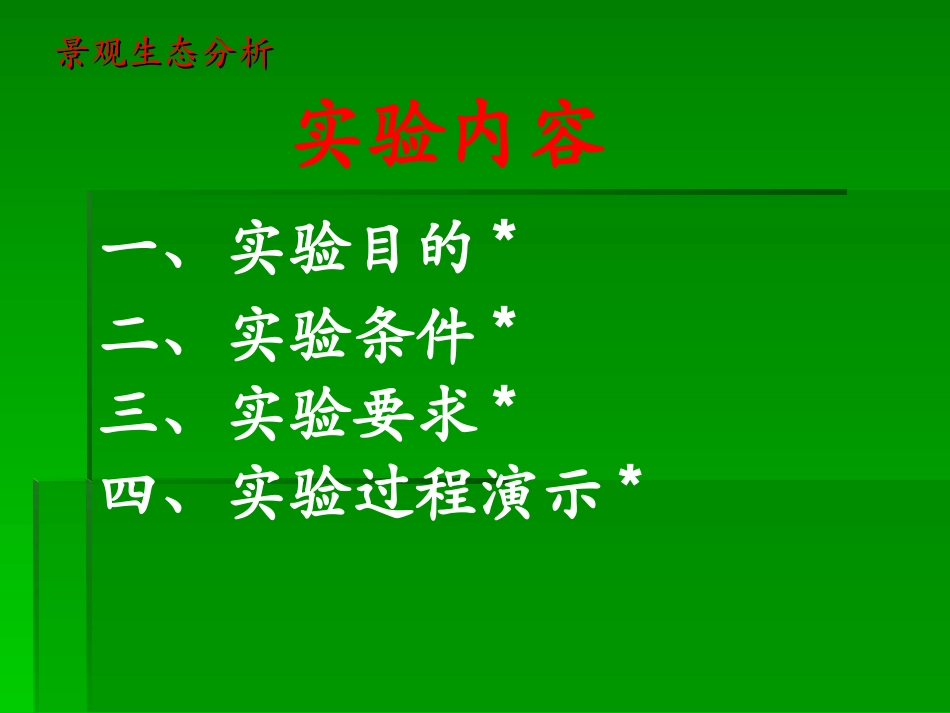 景观生态分析

实验内容

一、实验目的*

二、实验条件*

三、实验要求*

四、实验过程演示*